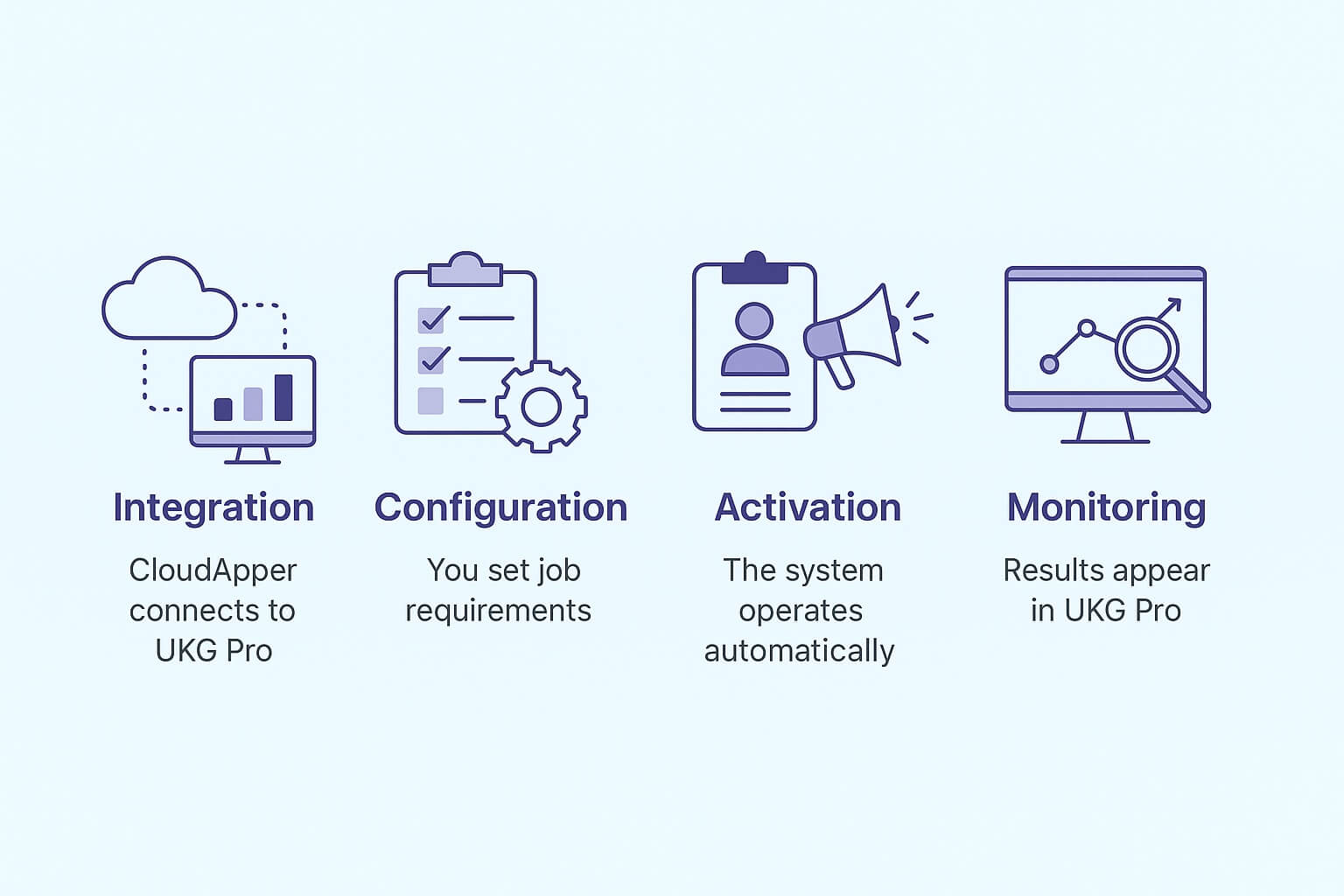 Integration
CloudApper connects to UKG Pro

Configuration
You set job requirements

Activation
The system operates automatically

Monitoring
Results appear in UKG Pro